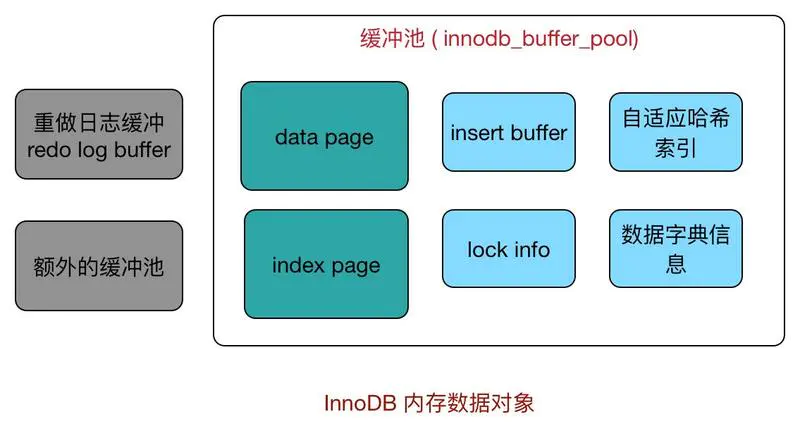 重做日志缓冲
redo log buffer

额外的缓冲池

缓冲池 ( innodb_buffer_pool)

data page

insert buffer

自适应哈希索引

index page

lock info

数据字典信息

InnoDB 内存数据对象